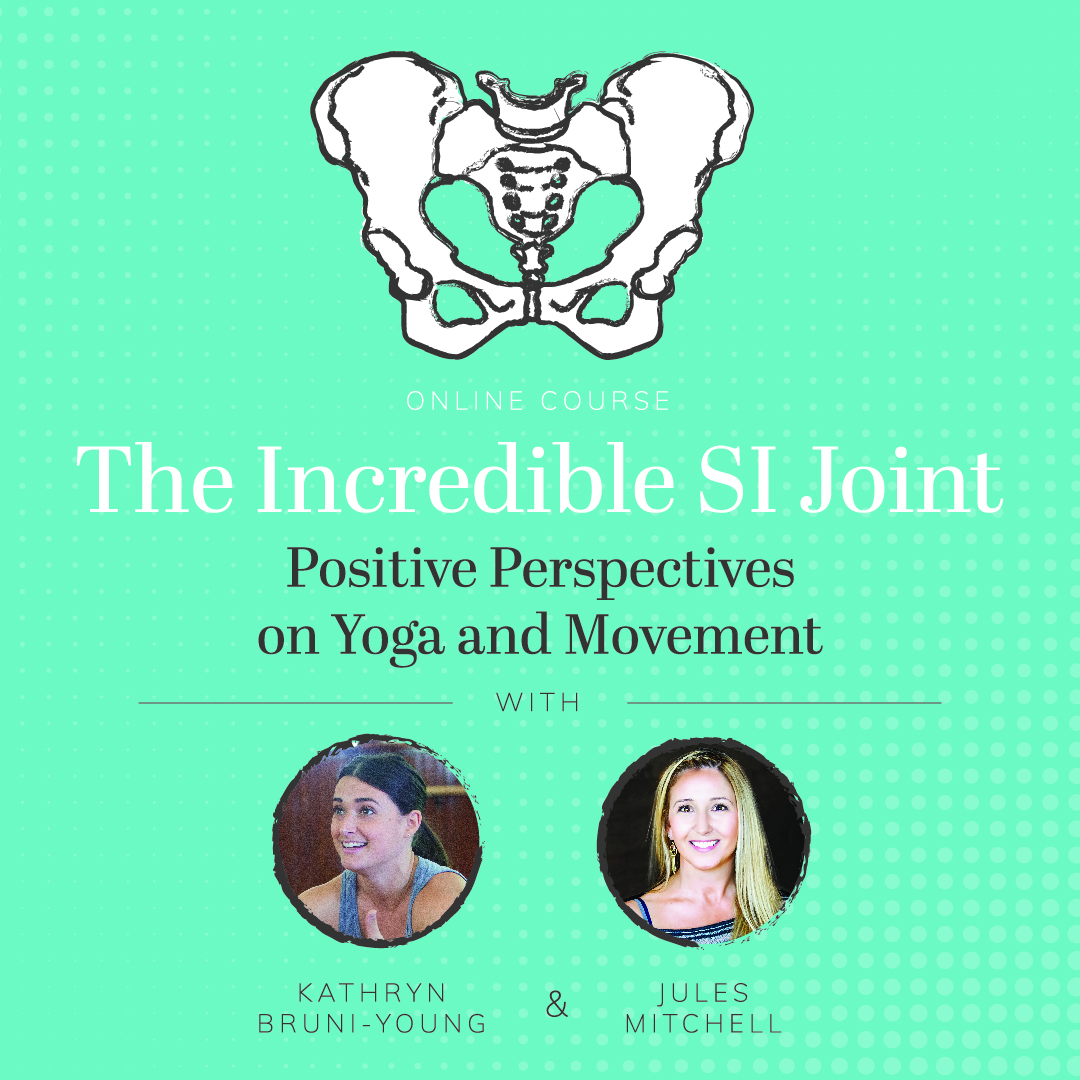 ONLINE COURSE

The Incredible SI Joint

Positive Perspectives on Yoga and Movement

WITH

KATHRYN BRUNI-YOUNG

&

JULES MITCHELL